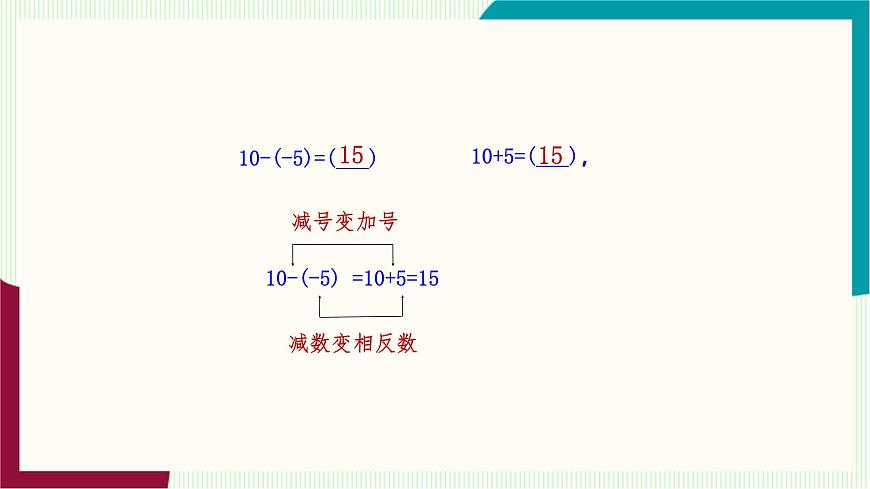 $10-(-5)=(\underline{15})$　　$10+5=(\underline{15})$，

减号变加号

$10-(-5)=10+5=15$

减数变相反数